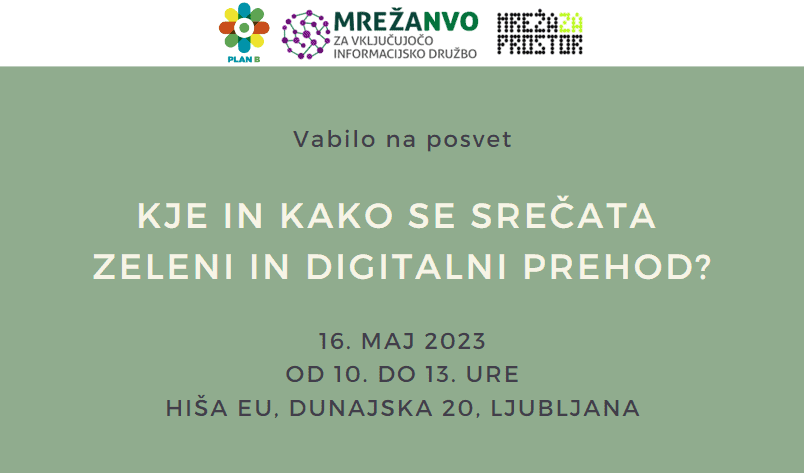 PLAN B

MREŽANVO
ZA VKLJUČUJOČO INFORMACIJSKO DRUŽBO

MREŽA ZA PROSTOR

Vabilo na posvet

KJE IN KAKO SE SREČATA ZELENI IN DIGITALNI PREHOD?

16. MAJ 2023
OD 10. DO 13. URE
HIŠA EU, DUNAJSKA 20, LJUBLJANA